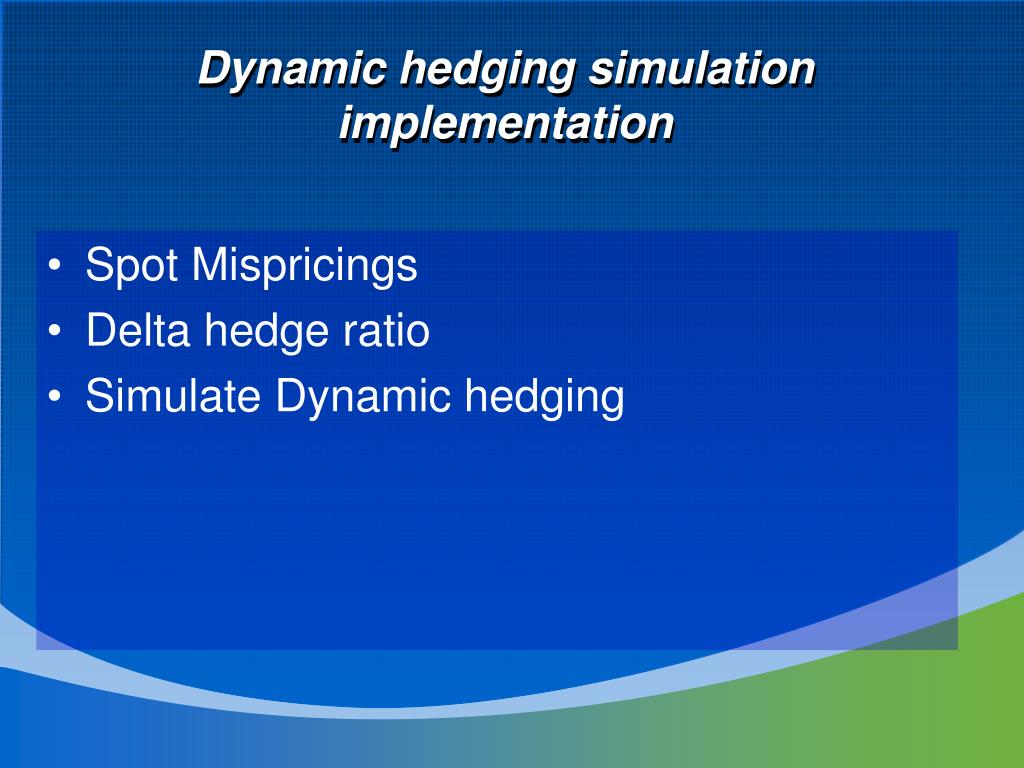 Dynamic hedging simulation implementation

• Spot Mispricings
• Delta hedge ratio
• Simulate Dynamic hedging